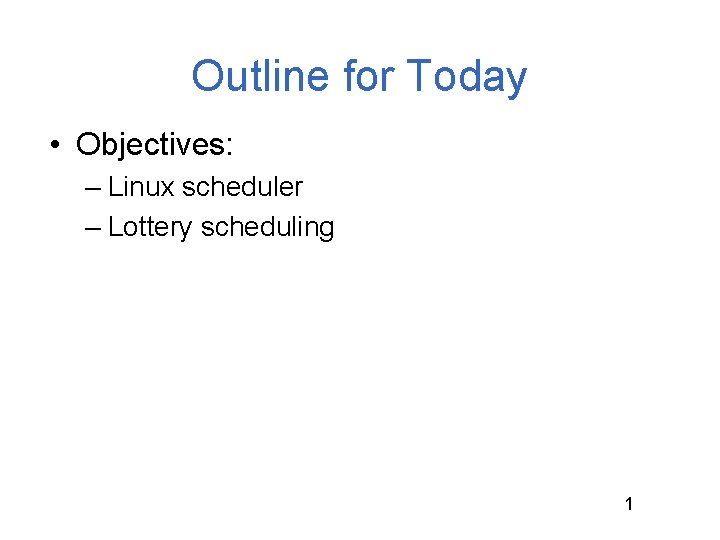 Outline for Today

• Objectives:
  – Linux scheduler
  – Lottery scheduling

1